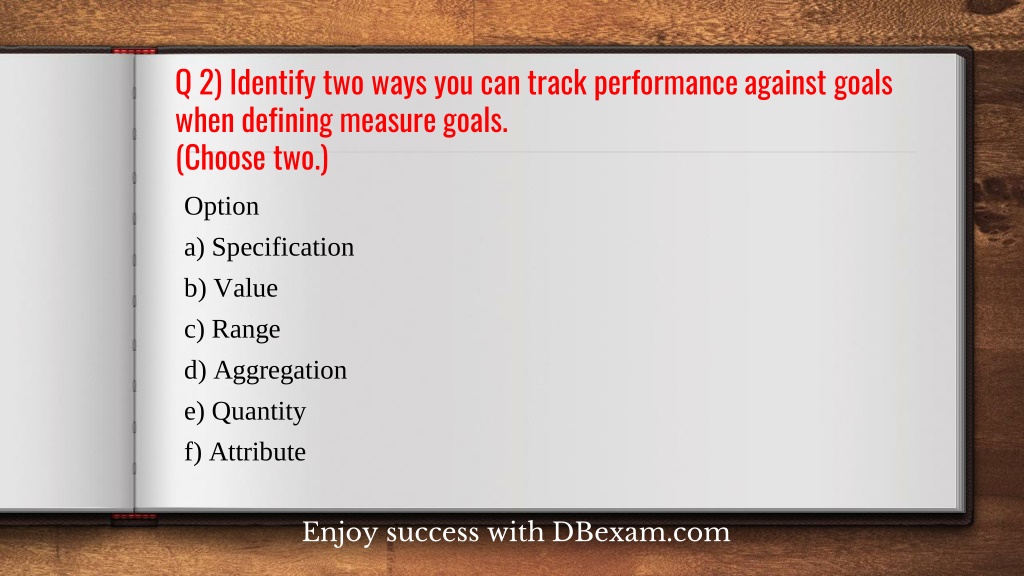 Q 2) Identify two ways you can track performance against goals when defining measure goals.
(Choose two.)

Option
a) Specification
b) Value
c) Range
d) Aggregation
e) Quantity
f) Attribute

Enjoy success with DBexam.com